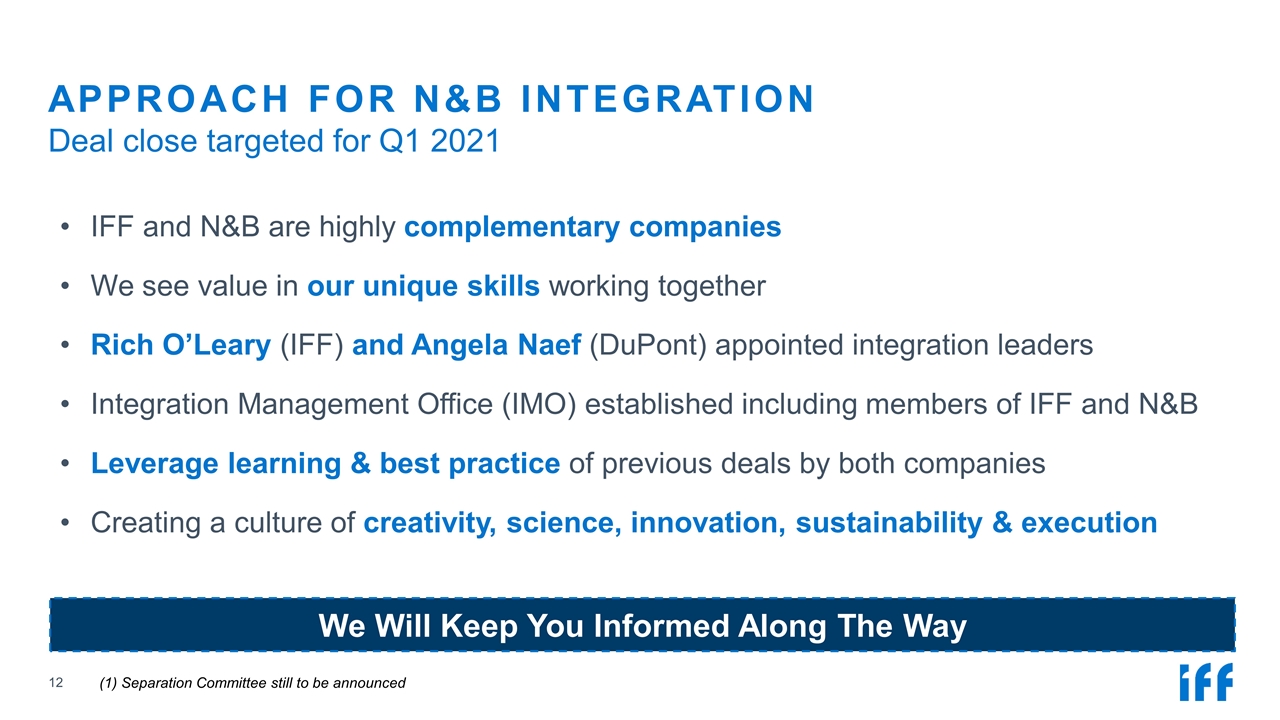 APPROACH FOR N&B INTEGRATION
Deal close targeted for Q1 2021

• IFF and N&B are highly complementary companies
• We see value in our unique skills working together
• Rich O'Leary (IFF) and Angela Naef (DuPont) appointed integration leaders
• Integration Management Office (IMO) established including members of IFF and N&B
• Leverage learning & best practice of previous deals by both companies
• Creating a culture of creativity, science, innovation, sustainability & execution

We Will Keep You Informed Along The Way

12 (1) Separation Committee still to be announced

iff